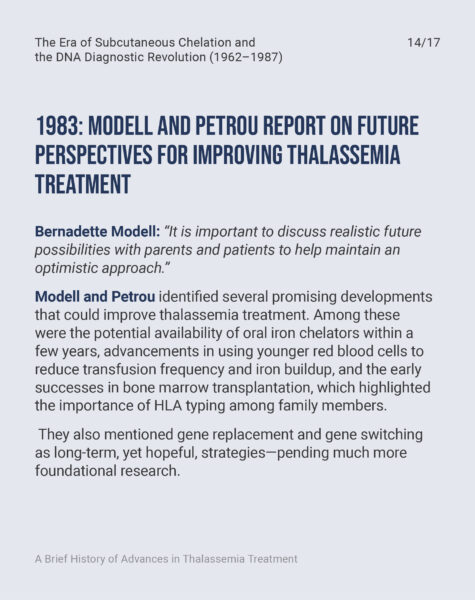 The Era of Subcutaneous Chelation and the DNA Diagnostic Revolution (1962–1987)

14/17

1983: MODELL AND PETROU REPORT ON FUTURE PERSPECTIVES FOR IMPROVING THALASSEMIA TREATMENT

Bernadette Modell: "It is important to discuss realistic future possibilities with parents and patients to help maintain an optimistic approach."

Modell and Petrou identified several promising developments that could improve thalassemia treatment. Among these were the potential availability of oral iron chelators within a few years, advancements in using younger red blood cells to reduce transfusion frequency and iron buildup, and the early successes in bone marrow transplantation, which highlighted the importance of HLA typing among family members.

They also mentioned gene replacement and gene switching as long-term, yet hopeful, strategies—pending much more foundational research.

A Brief History of Advances in Thalassemia Treatment